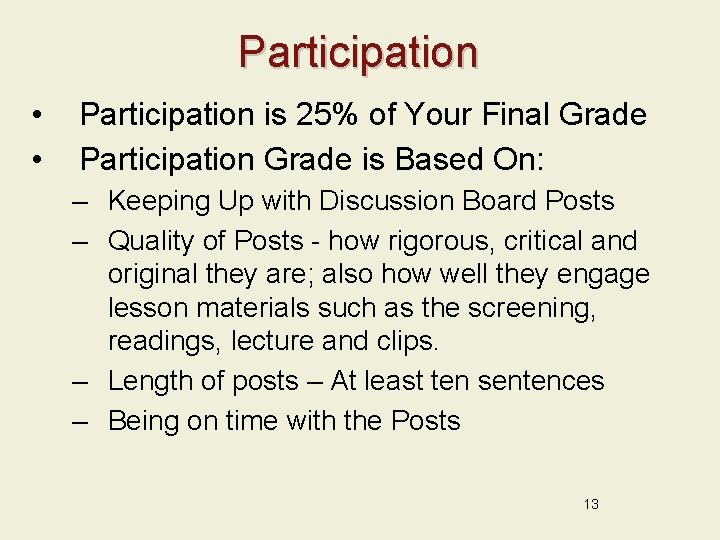 Participation

• Participation is 25% of Your Final Grade
• Participation Grade is Based On:
– Keeping Up with Discussion Board Posts
– Quality of Posts - how rigorous, critical and original they are; also how well they engage lesson materials such as the screening, readings, lecture and clips.
– Length of posts – At least ten sentences
– Being on time with the Posts

13